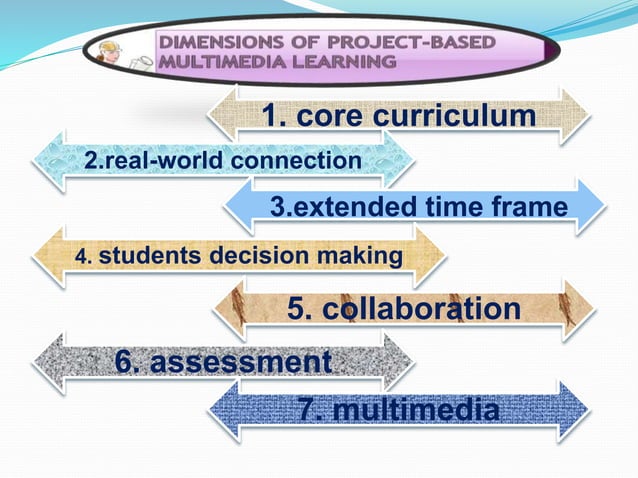 DIMENSIONS OF PROJECT-BASED MULTIMEDIA LEARNING

1. core curriculum

2.real-world connection

3.extended time frame

4. students decision making

5. collaboration

6. assessment

7. multimedia